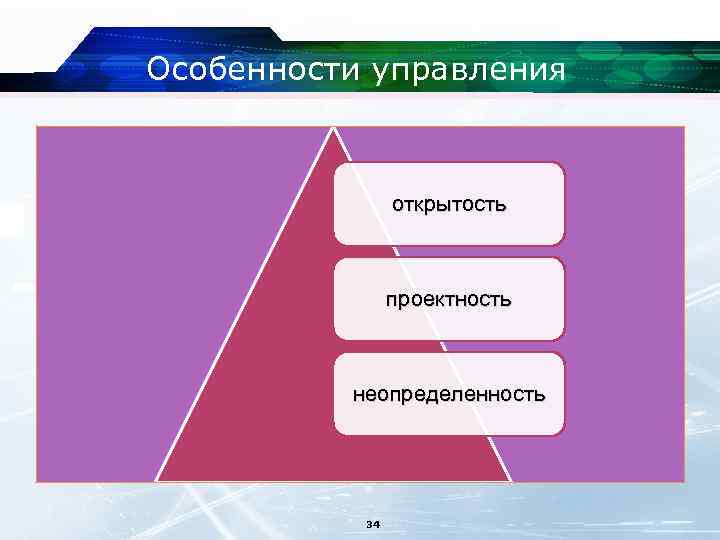 Особенности управления

открытость

проектность

неопределенность

34